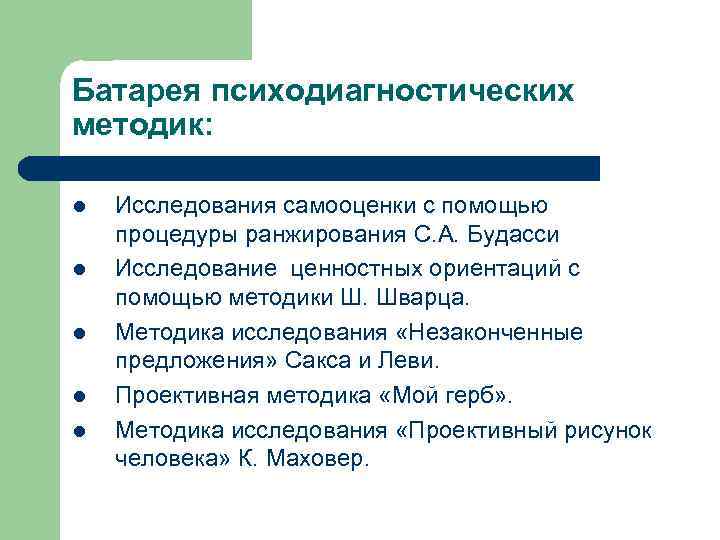 Батарея психодиагностических методик:

- Исследования самооценки с помощью процедуры ранжирования С.А. Будасси
- Исследование  ценностных ориентаций с помощью методики Ш. Шварца.
- Методика исследования «Незаконченные предложения» Сакса и Леви.
- Проективная методика «Мой герб».
- Методика исследования «Проективный рисунок человека» К. Маховер.